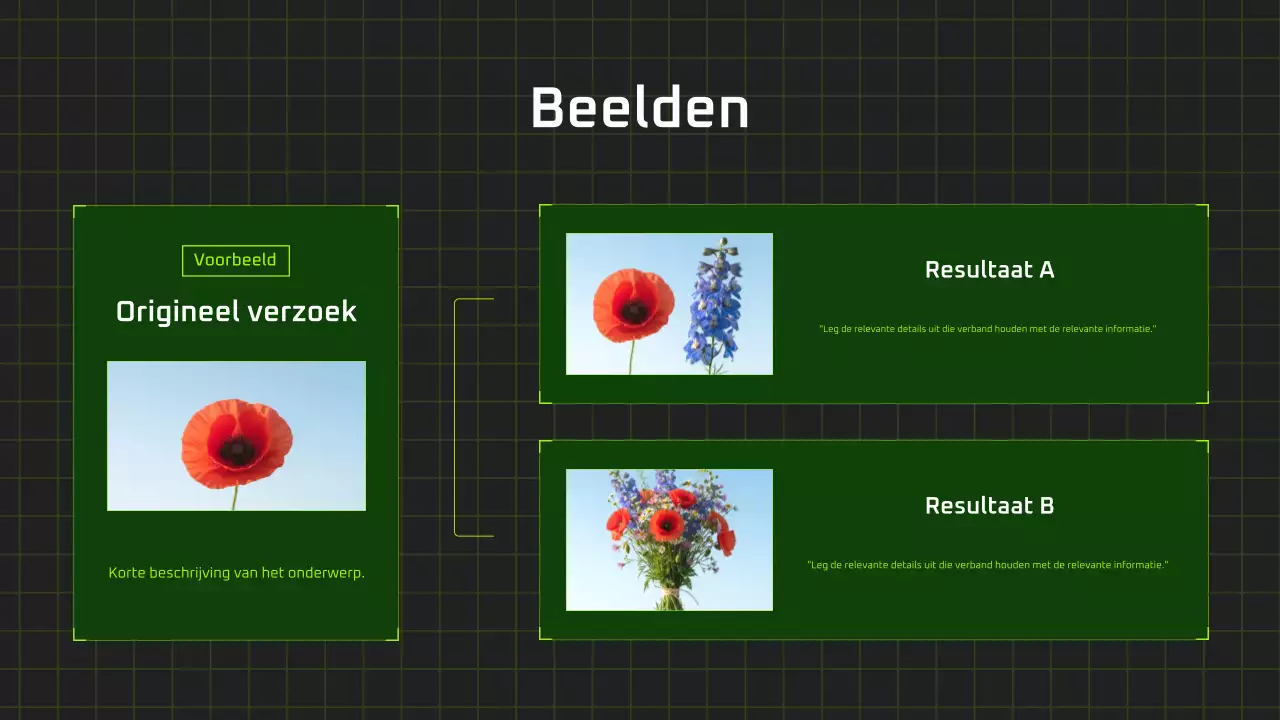 Beelden

Voorbeeld

Origineel verzoek

Korte beschrijving van het onderwerp.

Resultaat A

"Leg de relevante details uit die verband houden met de relevante informatie."

Resultaat B

"Leg de relevante details uit die verband houden met de relevante informatie."